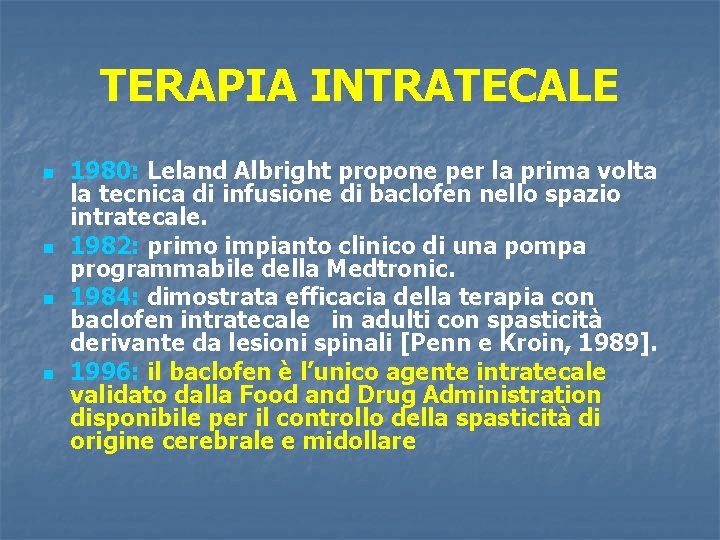 TERAPIA INTRATECALE

- 1980: Leland Albright propone per la prima volta la tecnica di infusione di baclofen nello spazio intratecale.
- 1982: primo impianto clinico di una pompa programmabile della Medtronic.
- 1984: dimostrata efficacia della terapia con baclofen intratecale in adulti con spasticità derivante da lesioni spinali [Penn e Kroin, 1989].
- 1996: il baclofen è l'unico agente intratecale validato dalla Food and Drug Administration disponibile per il controllo della spasticità di origine cerebrale e midollare